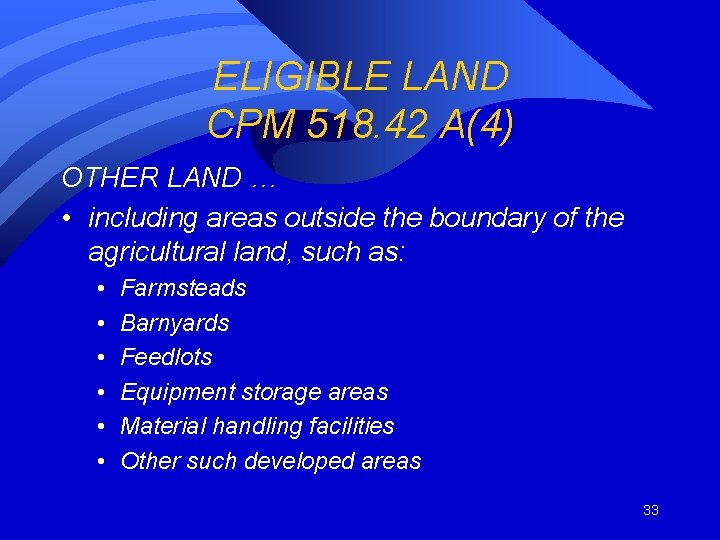 ELIGIBLE LAND
CPM 518.42 A(4)

OTHER LAND …

• including areas outside the boundary of the agricultural land, such as:
  • Farmsteads
  • Barnyards
  • Feedlots
  • Equipment storage areas
  • Material handling facilities
  • Other such developed areas

33